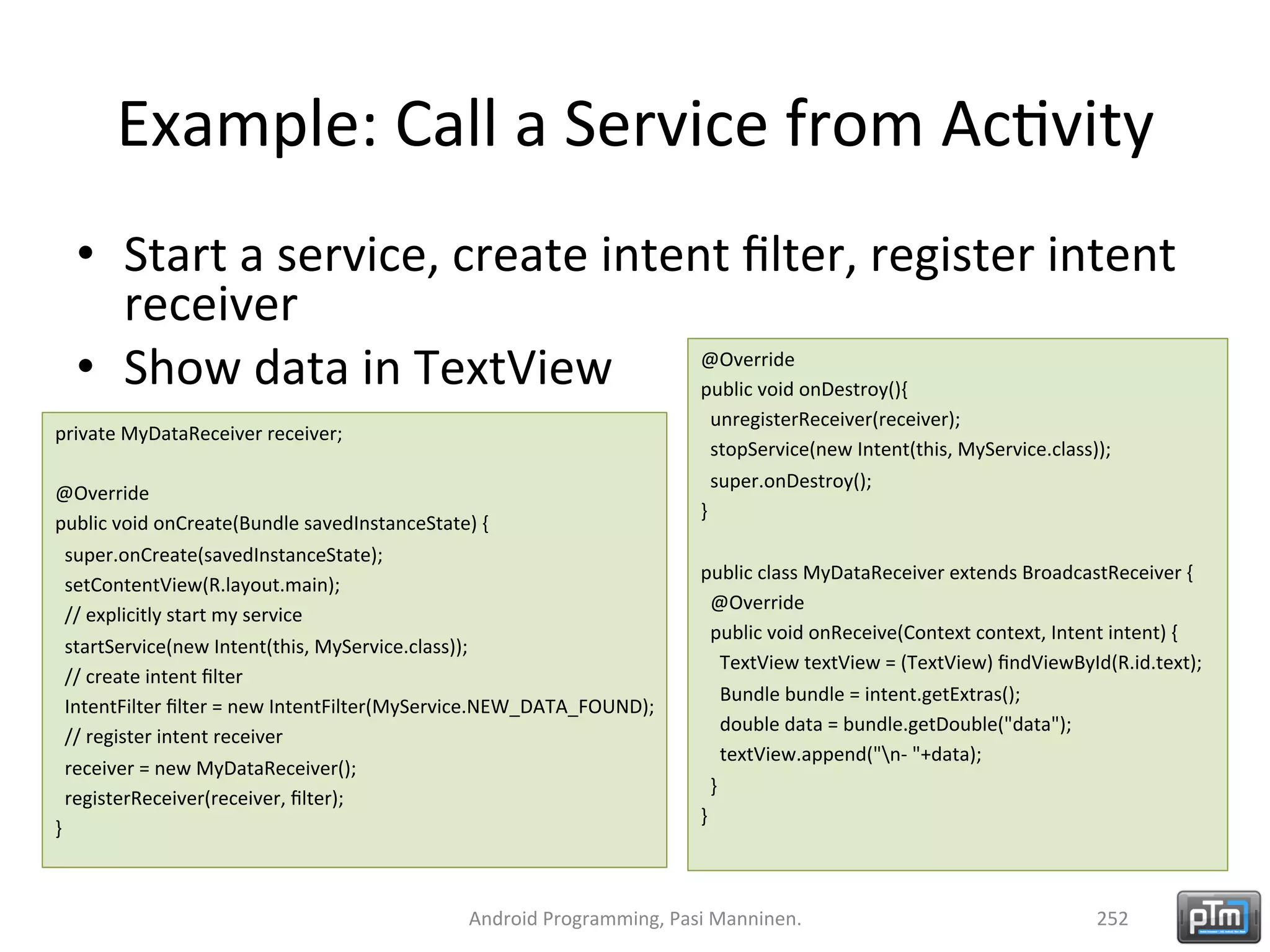 Example: Call a Service from Activity

• Start a service, create intent filter, register intent receiver
• Show data in TextView

private MyDataReceiver receiver;

@Override
public void onCreate(Bundle savedInstanceState) {
  super.onCreate(savedInstanceState);
  setContentView(R.layout.main);
  // explicitly start my service
  startService(new Intent(this, MyService.class));
  // create intent filter
  IntentFilter filter = new IntentFilter(MyService.NEW_DATA_FOUND);
  // register intent receiver
  receiver = new MyDataReceiver();
  registerReceiver(receiver, filter);
}

@Override
public void onDestroy(){
  unregisterReceiver(receiver);
  stopService(new Intent(this, MyService.class));
  super.onDestroy();
}

public class MyDataReceiver extends BroadcastReceiver {
  @Override
  public void onReceive(Context context, Intent intent) {
    TextView textView = (TextView) findViewById(R.id.text);
    Bundle bundle = intent.getExtras();
    double data = bundle.getDouble("data");
    textView.append("\n- "+data);
  }
}

Android Programming, Pasi Manninen.

252

pTm